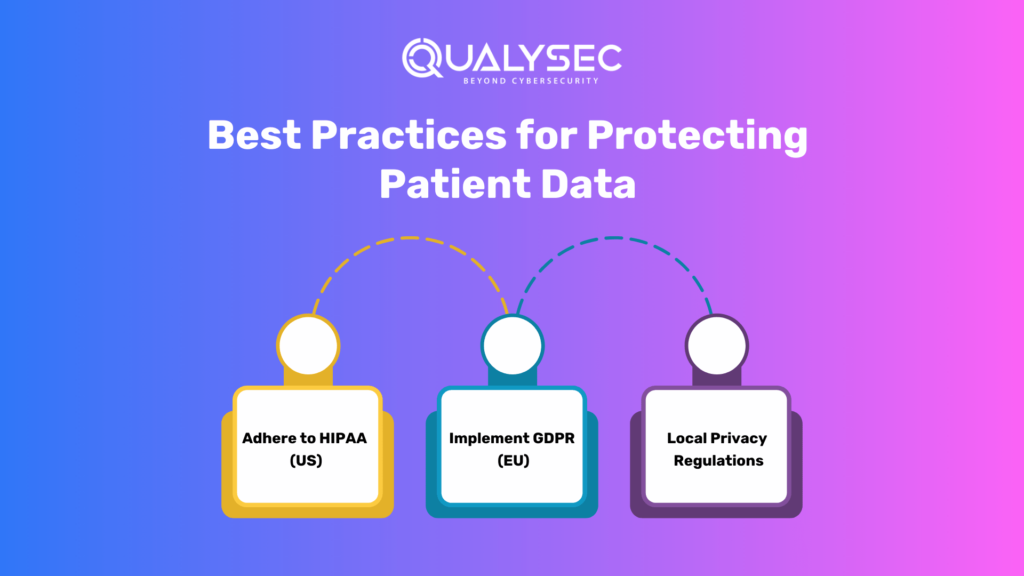 QUALYSEC
BEYOND CYBERSECURITY

Best Practices for Protecting Patient Data

Adhere to HIPAA (US)

Implement GDPR (EU)

Local Privacy Regulations